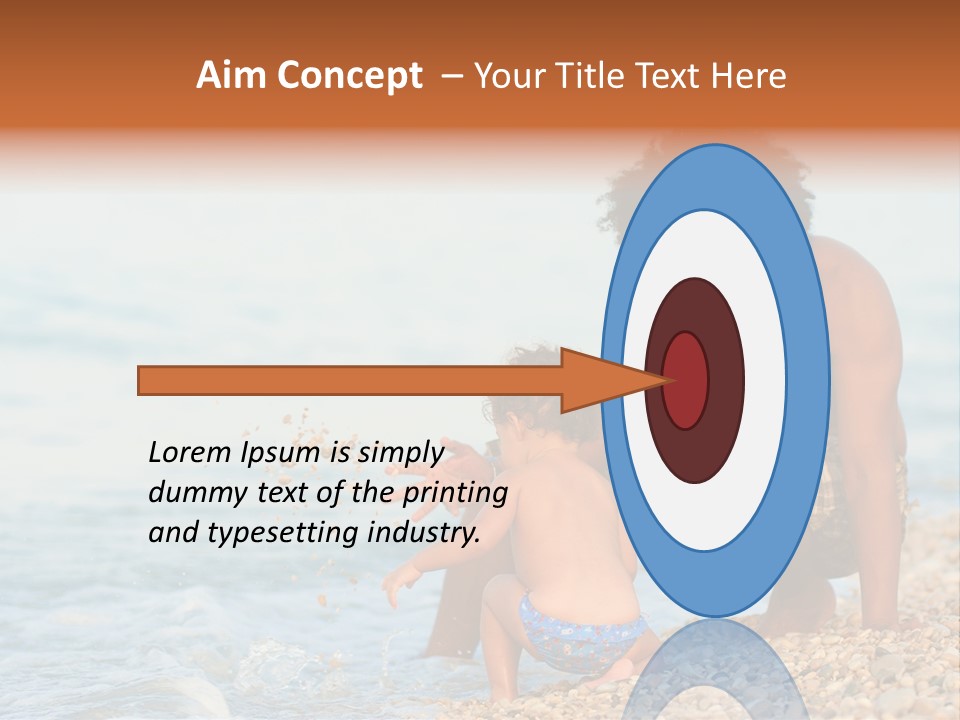 Aim Concept – Your Title Text Here

Lorem Ipsum is simply dummy text of the printing and typesetting industry.